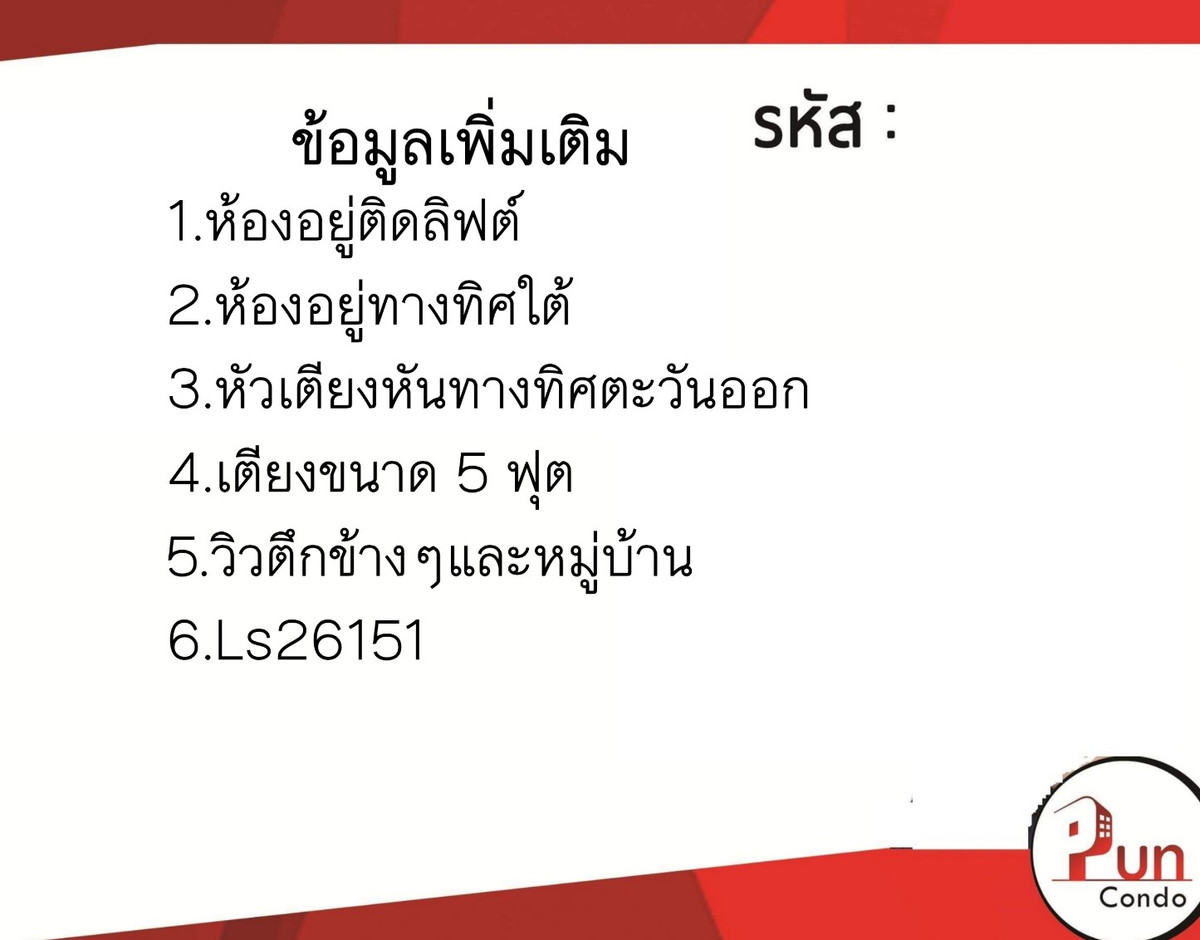 ข้อมูลเพิ่มเติม

รหัส :

1.ห้องอยู่ติดลิฟต์
2.ห้องอยู่ทางทิศใต้
3.หัวเตียงหันทางทิศตะวันออก
4.เตียงขนาด 5 ฟุต
5.วิวตึกข้างๆและหมู่บ้าน
6.Ls26151

Pun
Condo